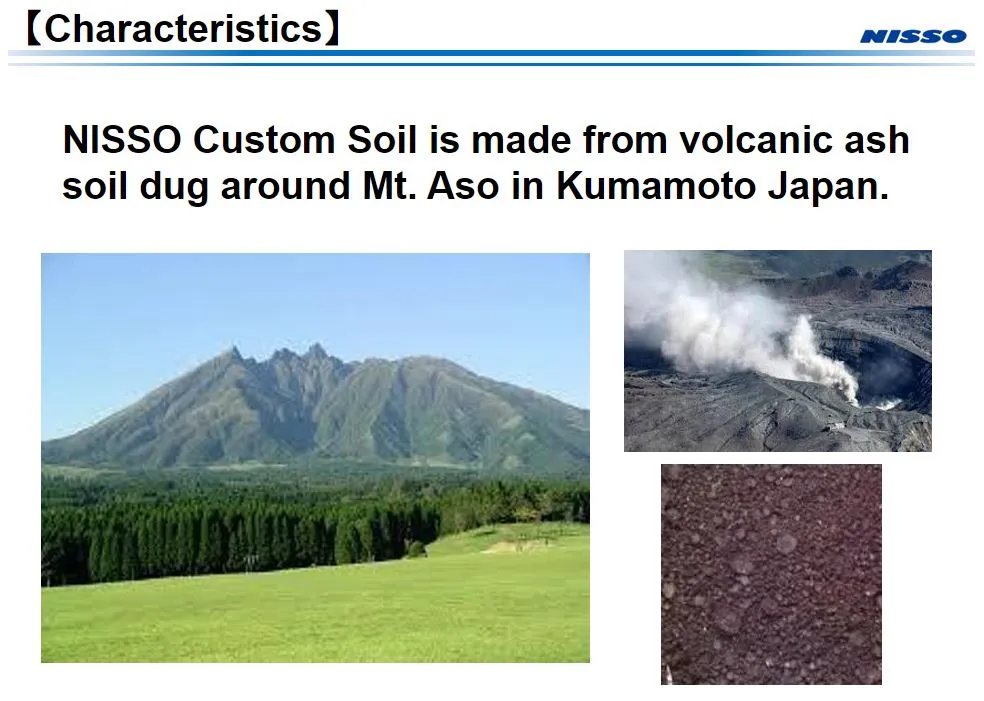 【Characteristics】

NISSO

NISSO Custom Soil is made from volcanic ash soil dug around Mt. Aso in Kumamoto Japan.